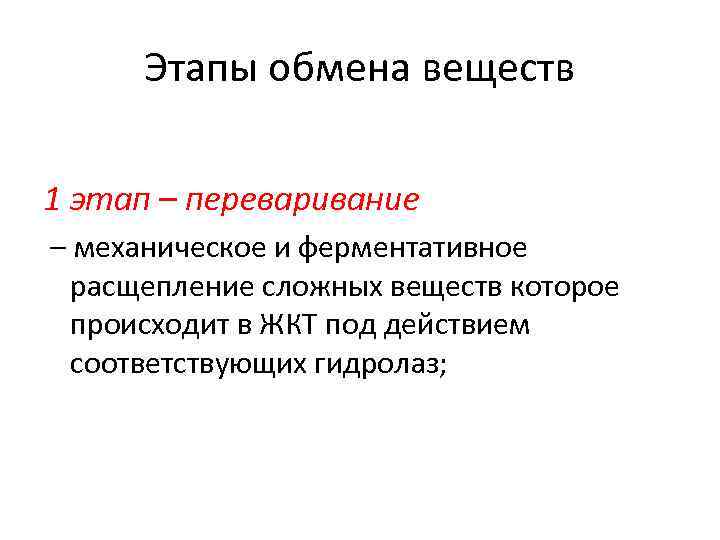 Этапы обмена веществ

1 этап – переваривание

– механическое и ферментативное расщепление сложных веществ которое происходит в ЖКТ под действием соответствующих гидролаз;